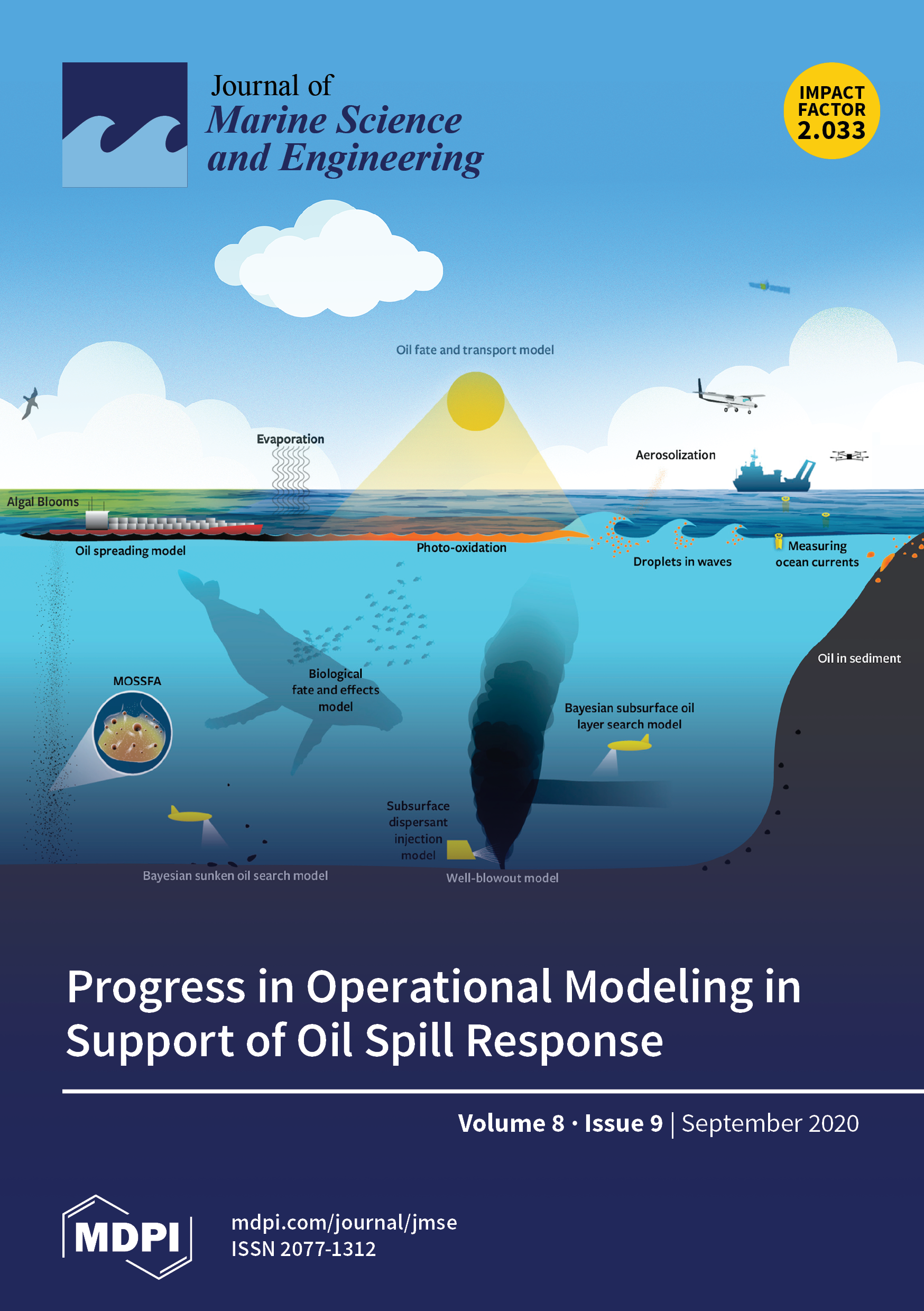 Journal of
Marine Science
and Engineering

IMPACT FACTOR 2.033

Oil fate and transport model

Evaporation

Aerosolization

Algal Blooms

Oil spreading model

Photo-oxidation

Droplets in waves

Measuring ocean currents

Oil in sediment

MOSSFA

Biological fate and effects model

Bayesian subsurface oil layer search model

Subsurface dispersant injection model

Bayesian sunken oil search model

Well-blowout model

Progress in Operational Modeling in Support of Oil Spill Response

Volume 8 · Issue 9 | September 2020

MDPI

mdpi.com/journal/jmse
ISSN 2077-1312